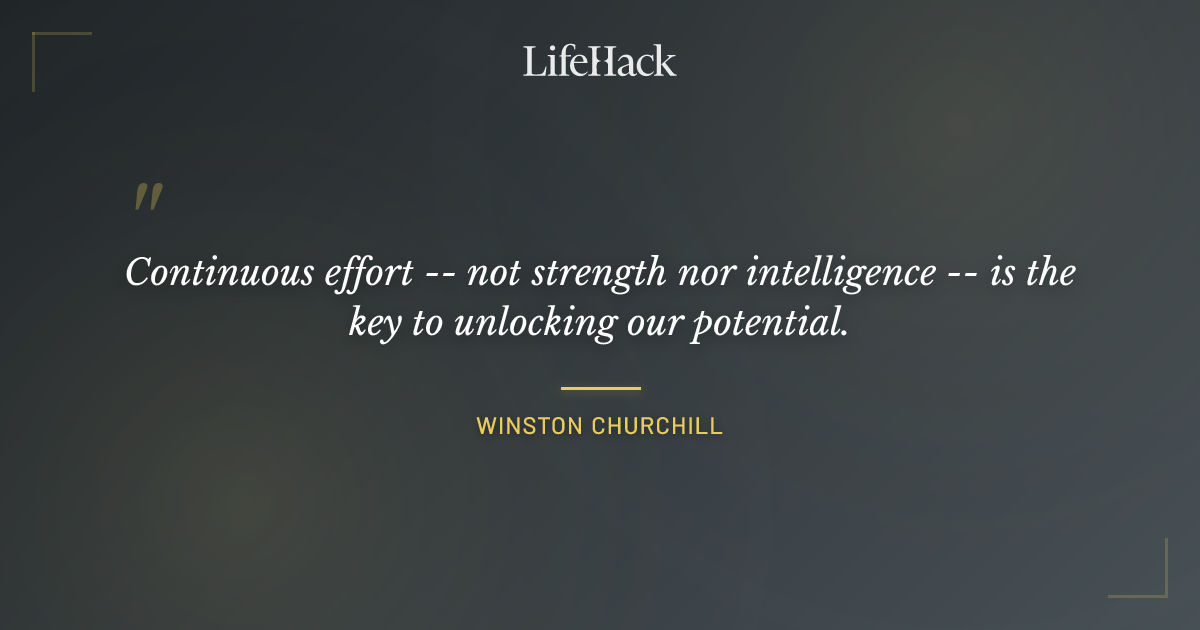 LifeHack

"

Continuous effort -- not strength nor intelligence -- is the key to unlocking our potential.

WINSTON CHURCHILL